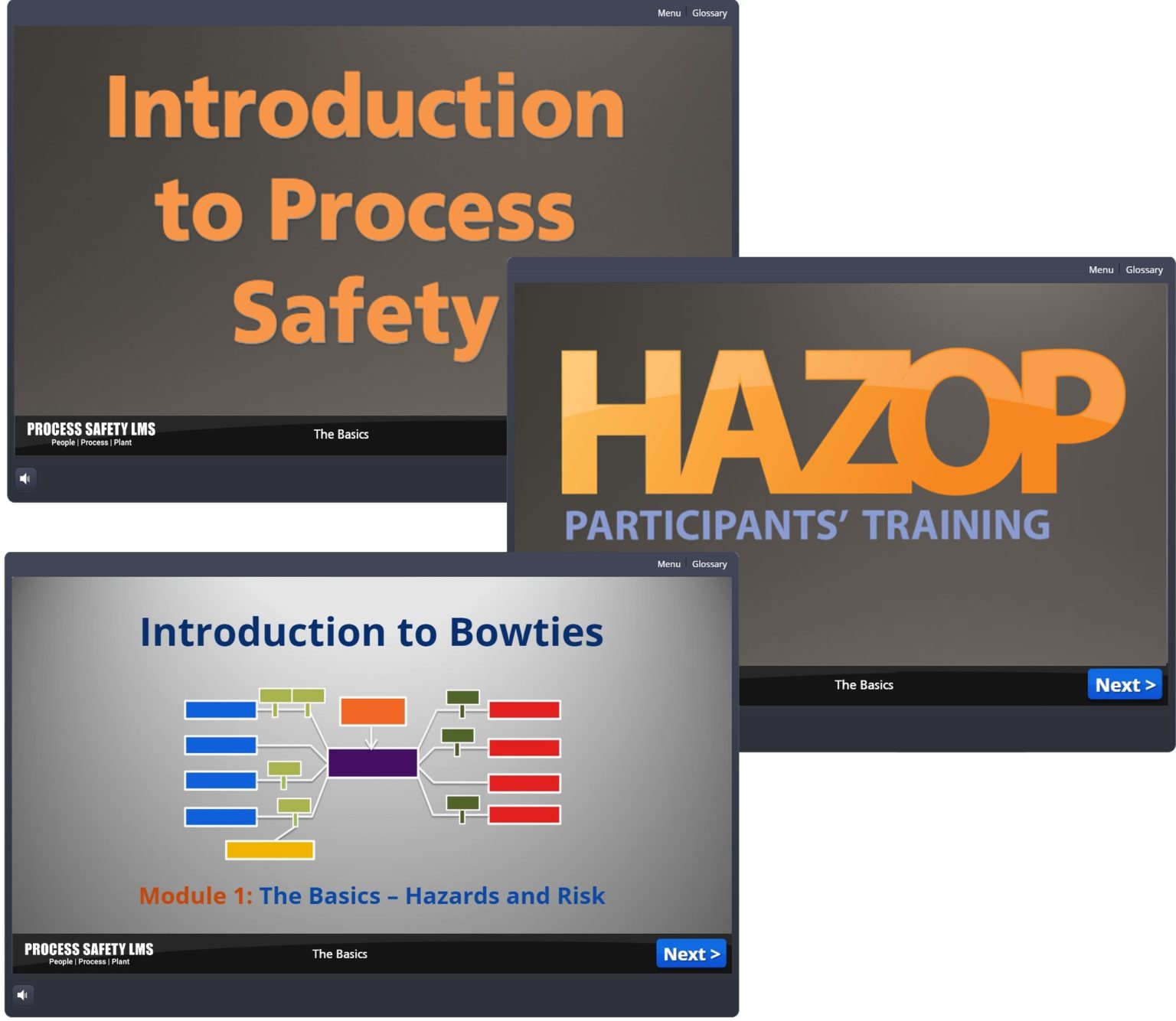 Menu Glossary

Introduction to Process Safety

PROCESS SAFETY LMS
People | Process | Plant

The Basics

Menu Glossary

HAZOP
PARTICIPANTS' TRAINING

The Basics

Next >

Menu Glossary

Introduction to Bowties

Module 1: The Basics – Hazards and Risk

PROCESS SAFETY LMS
People | Process | Plant

The Basics

Next >